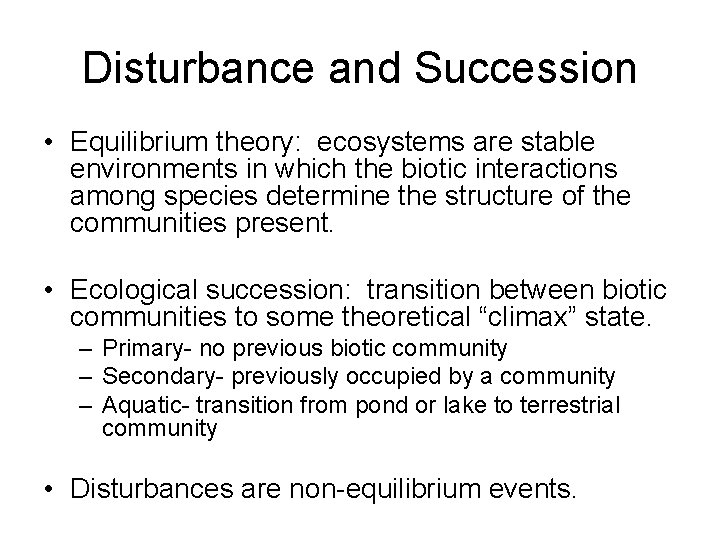 Disturbance and Succession

• Equilibrium theory: ecosystems are stable environments in which the biotic interactions among species determine the structure of the communities present.

• Ecological succession: transition between biotic communities to some theoretical “climax” state.
– Primary- no previous biotic community
– Secondary- previously occupied by a community
– Aquatic- transition from pond or lake to terrestrial community

• Disturbances are non-equilibrium events.